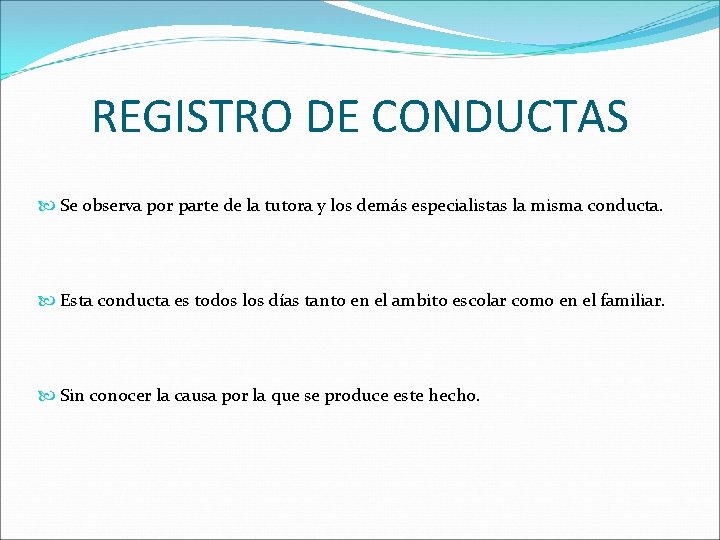 REGISTRO DE CONDUCTAS

Se observa por parte de la tutora y los demás especialistas la misma conducta.

Esta conducta es todos los días tanto en el ambito escolar como en el familiar.

Sin conocer la causa por la que se produce este hecho.